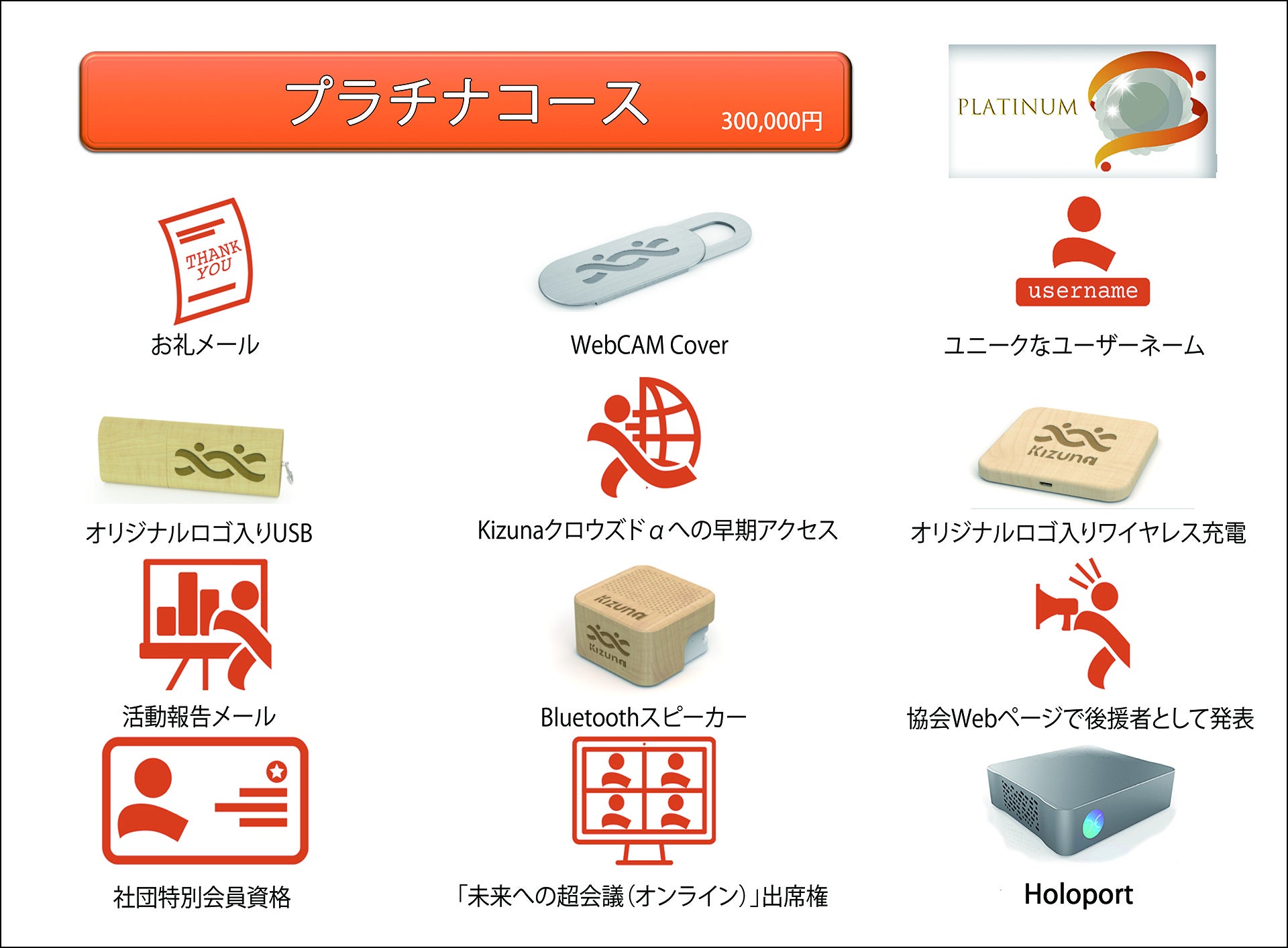 プラチナコース 300,000円

PLATINUM

THANK YOU

お礼メール

WebCAM Cover

username

ユニークなユーザーネーム

オリジナルロゴ入りUSB

Kizunaクロウズドαへの早期アクセス

Kizuna

オリジナルロゴ入りワイヤレス充電

活動報告メール

Kizuna

Kizuna

Bluetoothスピーカー

協会Webページで後援者として発表

社団特別会員資格

「未来への超会議(オンライン)」出席権

Holoport